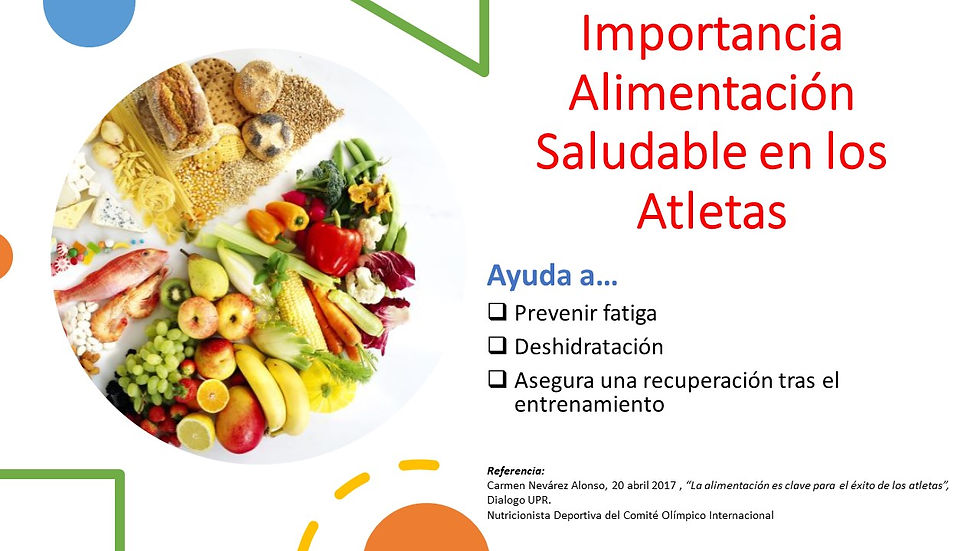 Importancia Alimentación Saludable en los Atletas

Ayuda a…

❑ Prevenir fatiga

❑ Deshidratación

❑ Asegura una recuperación tras el entrenamiento

Referencia:
Carmen Nevárez Alonso, 20 abril 2017 , "La alimentación es clave para el éxito de los atletas", Dialogo UPR.
Nutricionista Deportiva del Comité Olímpico Internacional